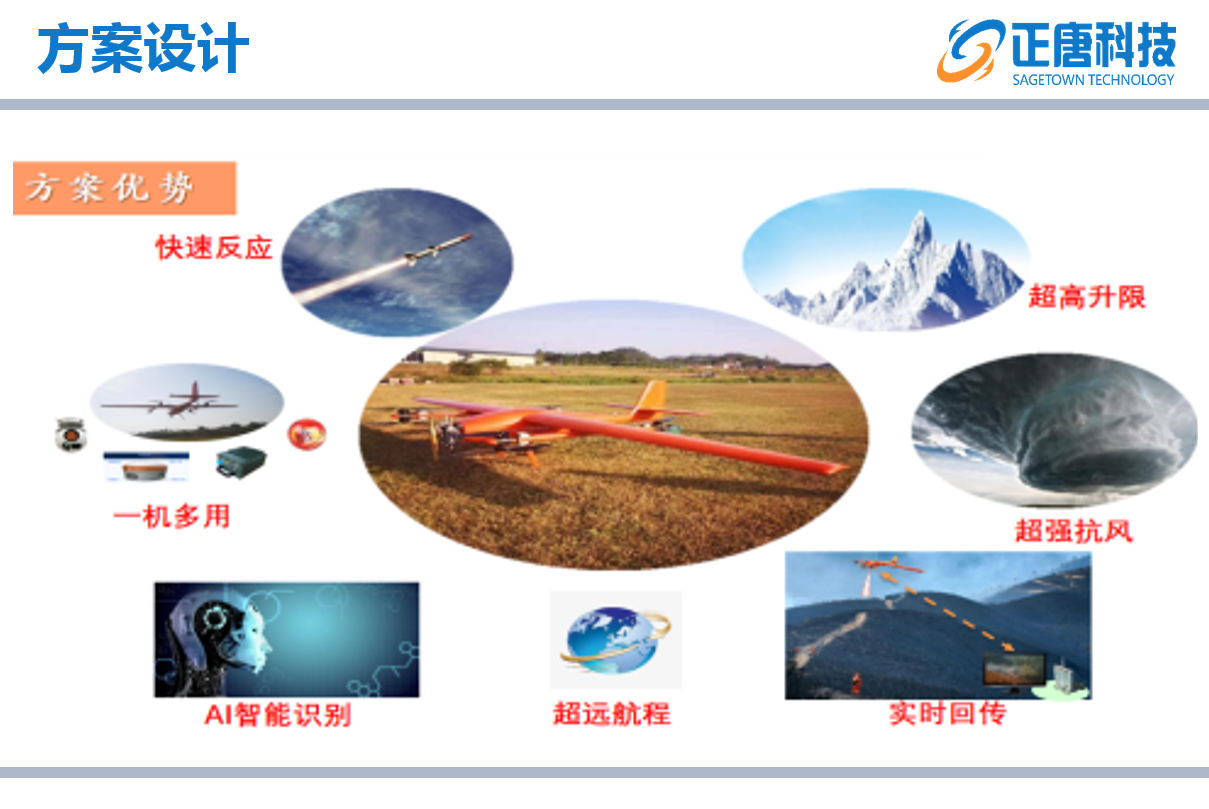 方案设计

正唐科技
SAGETOWN TECHNOLOGY

方案优势

快速反应

超高升限

一机多用

超强抗风

AI智能识别

超远航程

实时回传